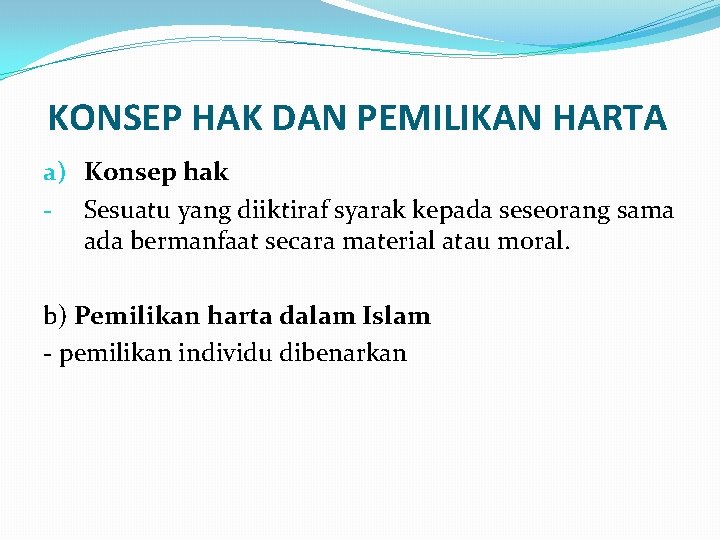 KONSEP HAK DAN PEMILIKAN HARTA

a) Konsep hak

- Sesuatu yang diiktiraf syarak kepada seseorang sama ada bermanfaat secara material atau moral.

b) Pemilikan harta dalam Islam

- pemilikan individu dibenarkan